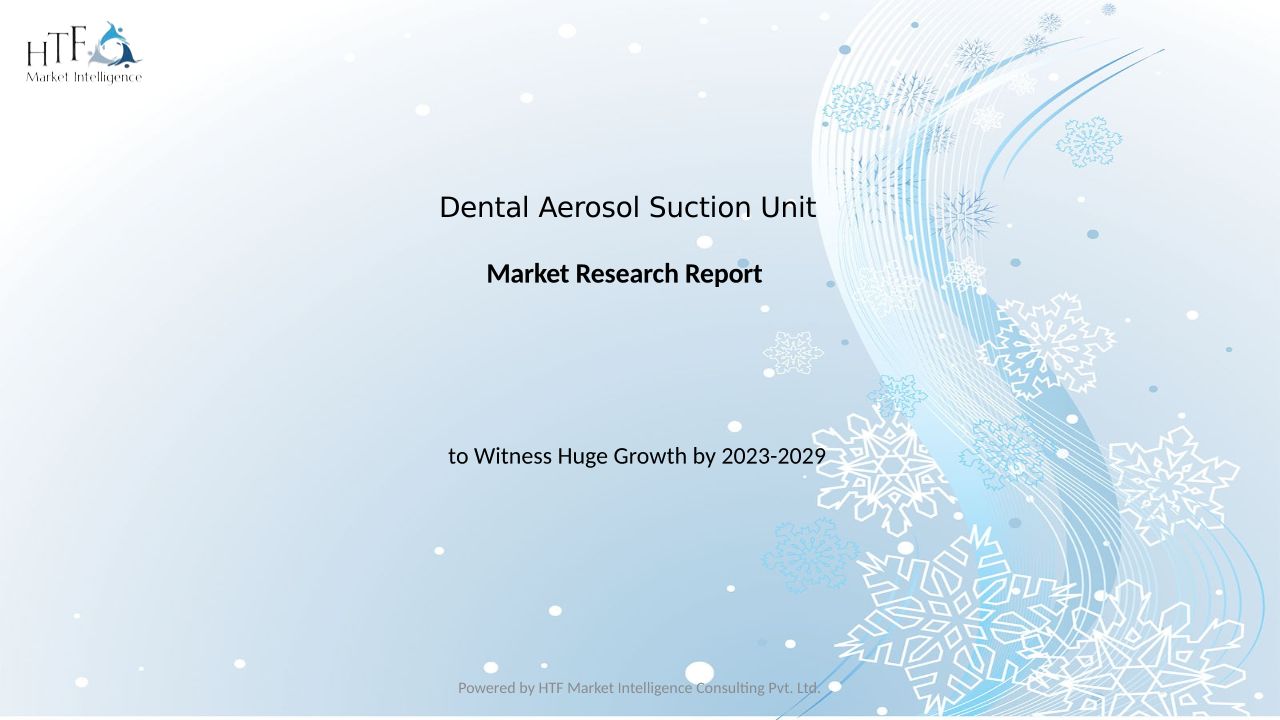 HTF
Market Intelligence

Dental Aerosol Suction Unit

Market Research Report

to Witness Huge Growth by 2023-2029

Powered by HTF Market Intelligence Consulting Pvt. Ltd.